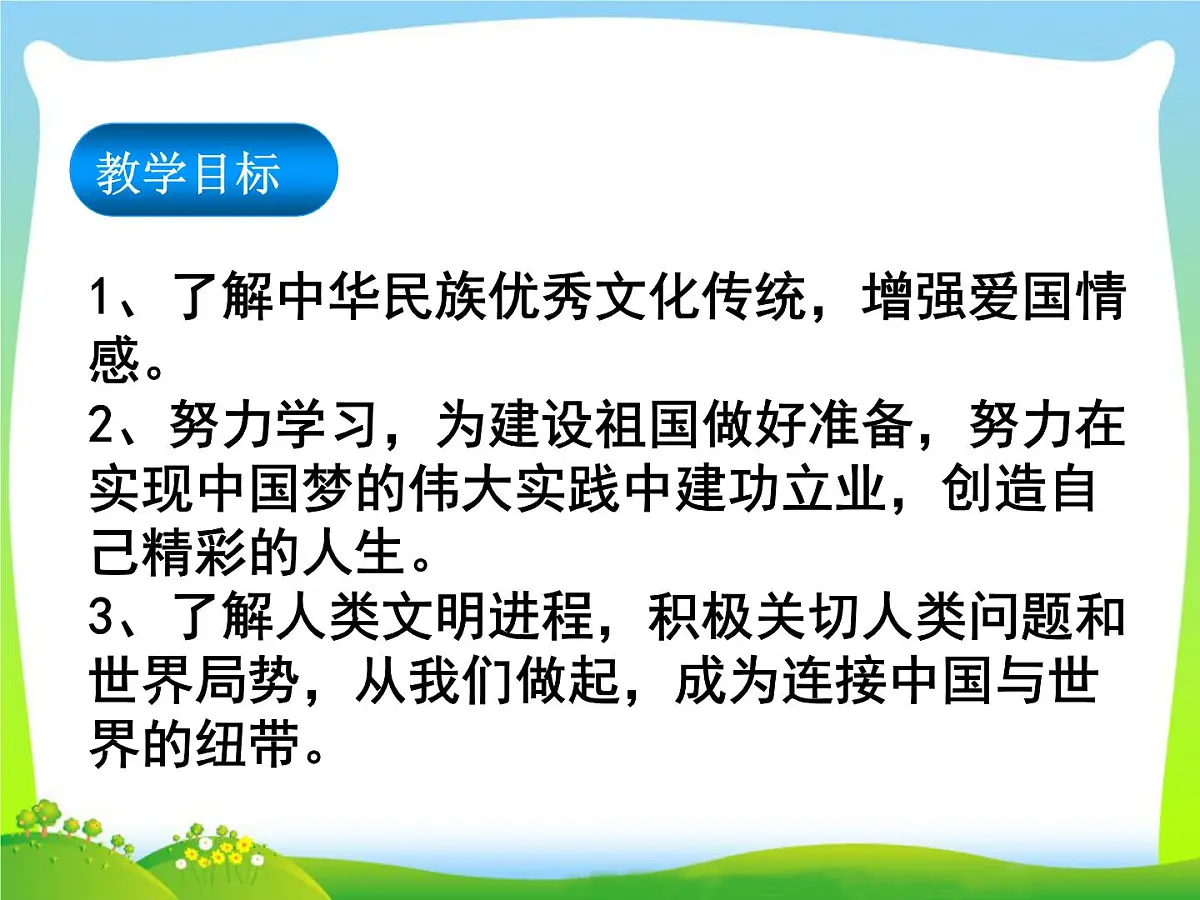 教学目标

1、了解中华民族优秀文化传统，增强爱国情感。
2、努力学习，为建设祖国做好准备，努力在实现中国梦的伟大实践中建功立业，创造自己精彩的人生。
3、了解人类文明进程，积极关切人类问题和世界局势，从我们做起，成为连接中国与世界的纽带。